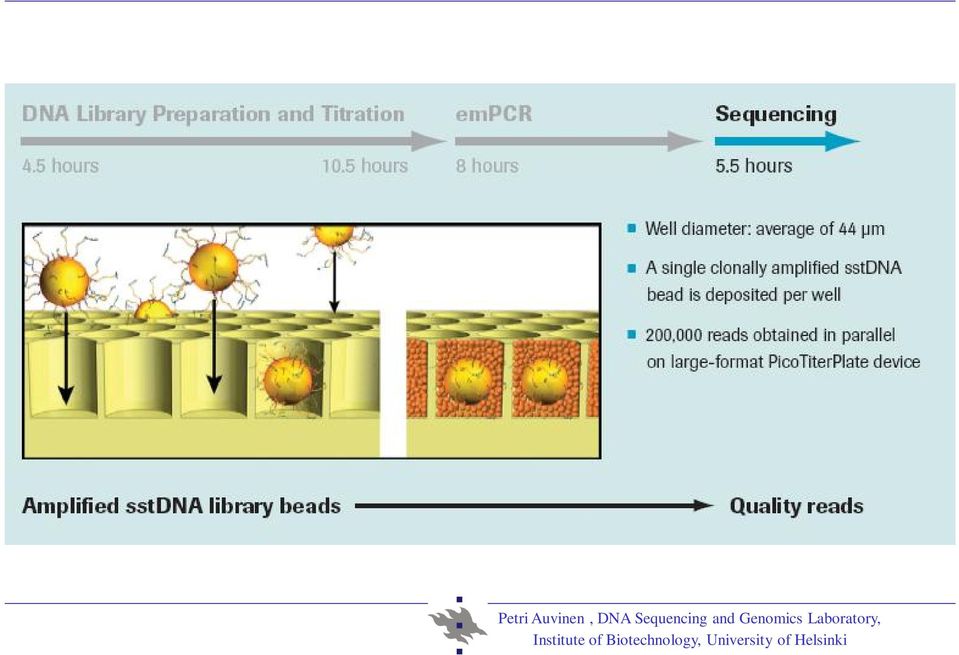 DNA Library Preparation and Titration

4.5 hours

10.5 hours

emPCR

8 hours

Sequencing

5.5 hours

Well diameter: average of 44 µm

A single clonally amplified sstDNA bead is deposited per well

200,000 reads obtained in parallel on large-format PicoTiterPlate device

Amplified sstDNA library beads

Quality reads

Petri Auvinen , DNA Sequencing and Genomics Laboratory, Institute of Biotechnology, University of Helsinki